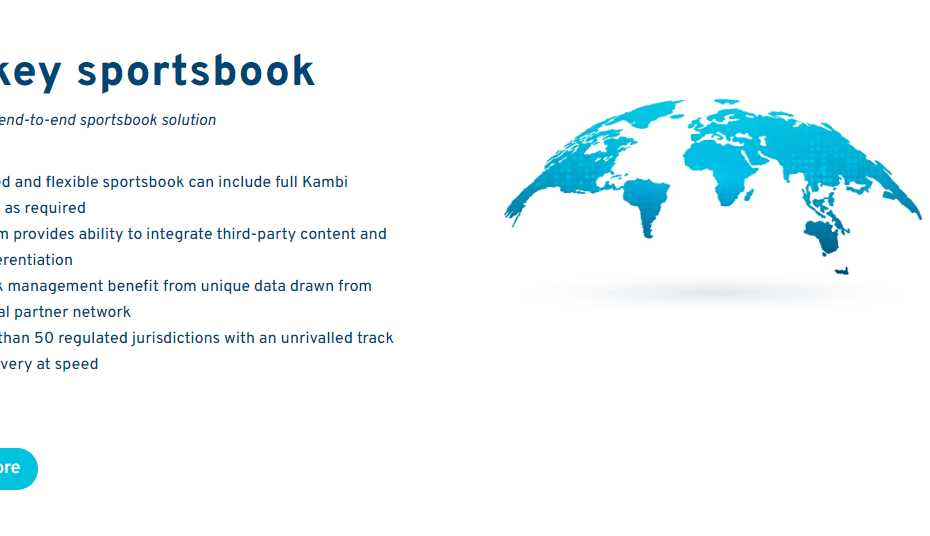 key sportsbook

end-to-end sportsbook solution

ed and flexible sportsbook can include full Kambi as required

m provides ability to integrate third-party content and erentiation

k management benefit from unique data drawn from al partner network

than 50 regulated jurisdictions with an unrivalled track very at speed

ore